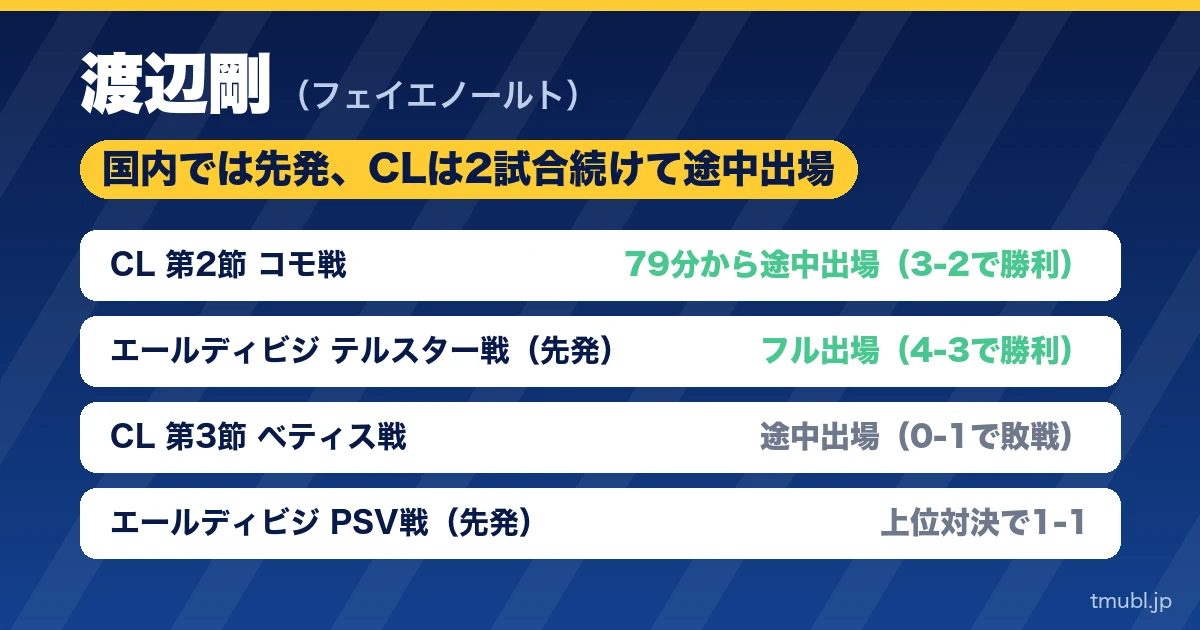 渡辺剛（フェイエノールト）

国内では先発、CLは2試合続けて途中出場

CL 第2節 コモ戦 79分から途中出場（3-2で勝利）

エールディビジ テルスター戦（先発） フル出場（4-3で勝利）

CL 第3節 ベティス戦 途中出場（0-1で敗戦）

エールディビジ PSV戦（先発） 上位対決で1-1

tmubl.jp